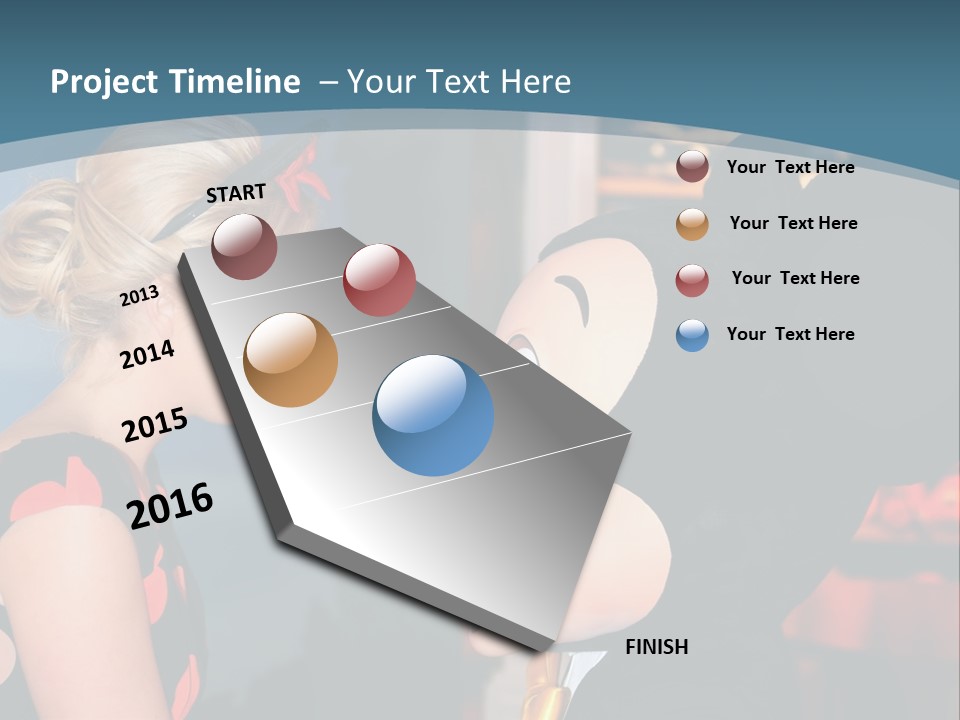 Project Timeline – Your Text Here

START

2013

2014

2015

2016

FINISH

Your Text Here

Your Text Here

Your Text Here

Your Text Here